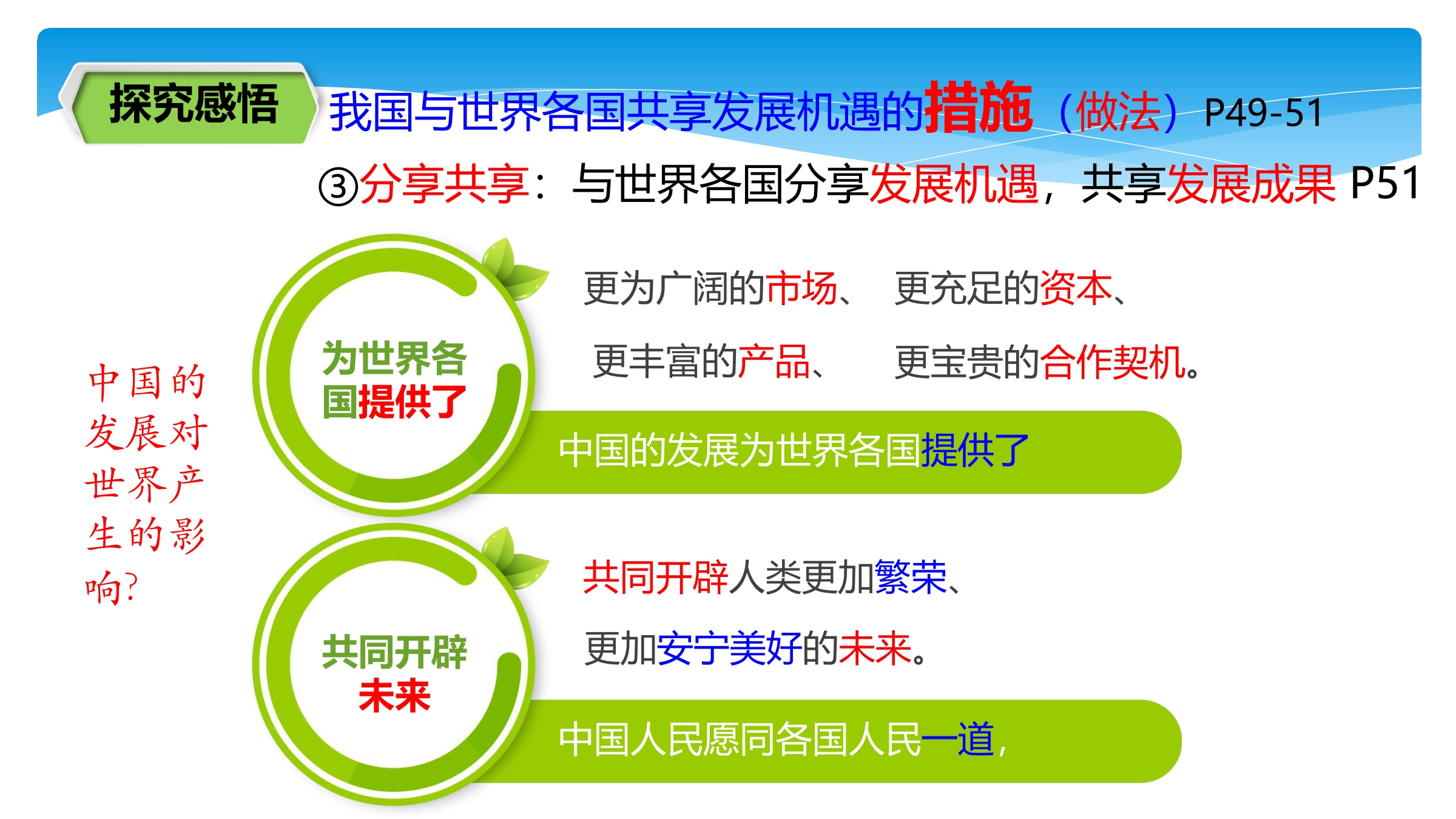 探究感悟

我国与世界各国共享发展机遇的措施（做法）P49-51

③分享共享：与世界各国分享发展机遇，共享发展成果 P51

中国的发展对世界产生的影响？

为世界各国提供了

更为广阔的市场、 更充足的资本、

更丰富的产品、 更宝贵的合作契机。

中国的发展为世界各国提供了

共同开辟未来

共同开辟人类更加繁荣、

更加安宁美好的未来。

中国人民愿同各国人民一道，